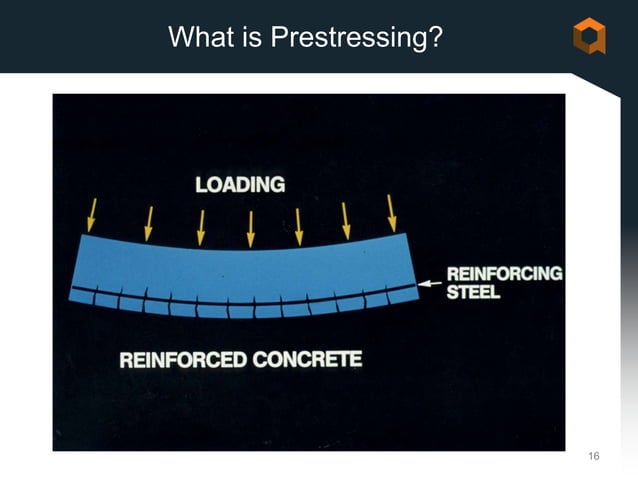 What is Prestressing?

LOADING

REINFORCING STEEL

REINFORCED CONCRETE

16